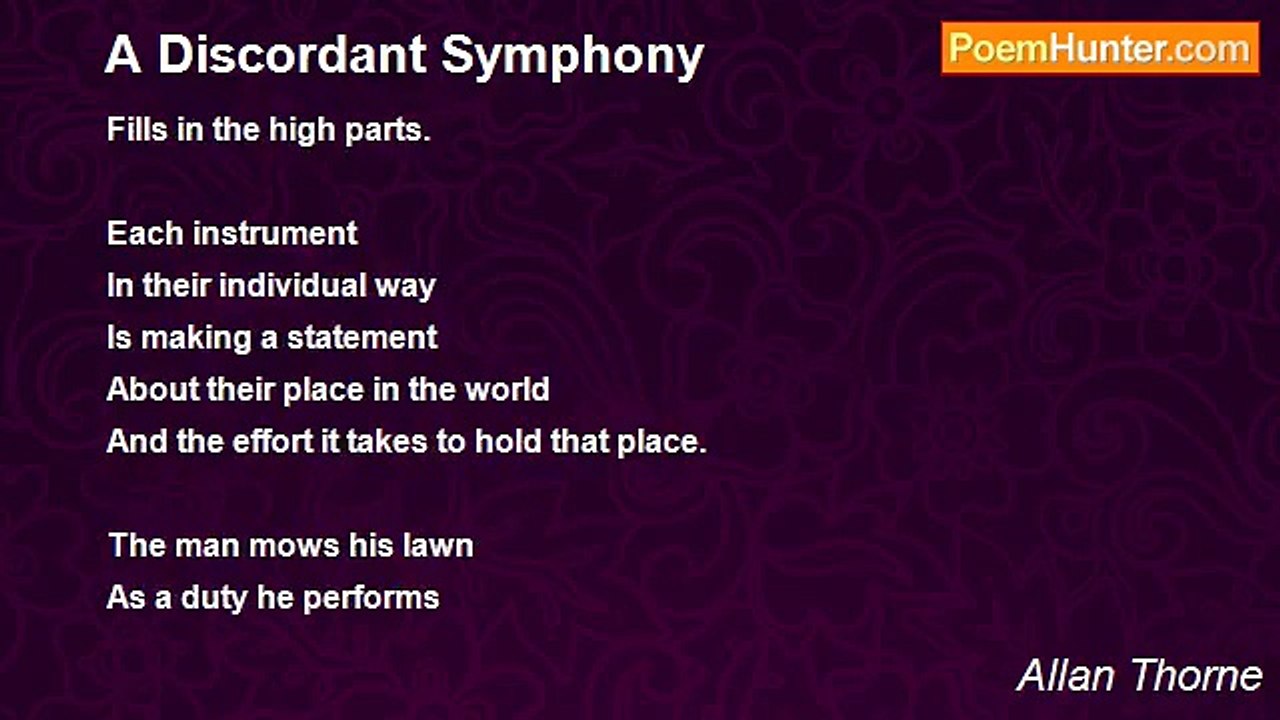 A Discordant Symphony

PoemHunter.com

Fills in the high parts.

Each instrument
In their individual way
Is making a statement
About their place in the world
And the effort it takes to hold that place.

The man mows his lawn
As a duty he performs

Allan Thorne